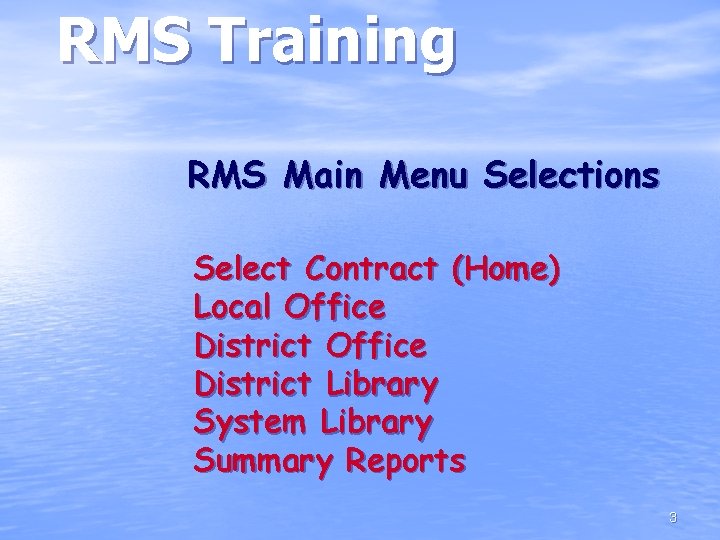 RMS Training

RMS Main Menu Selections

Select Contract (Home)
Local Office
District Office
District Library
System Library
Summary Reports

3